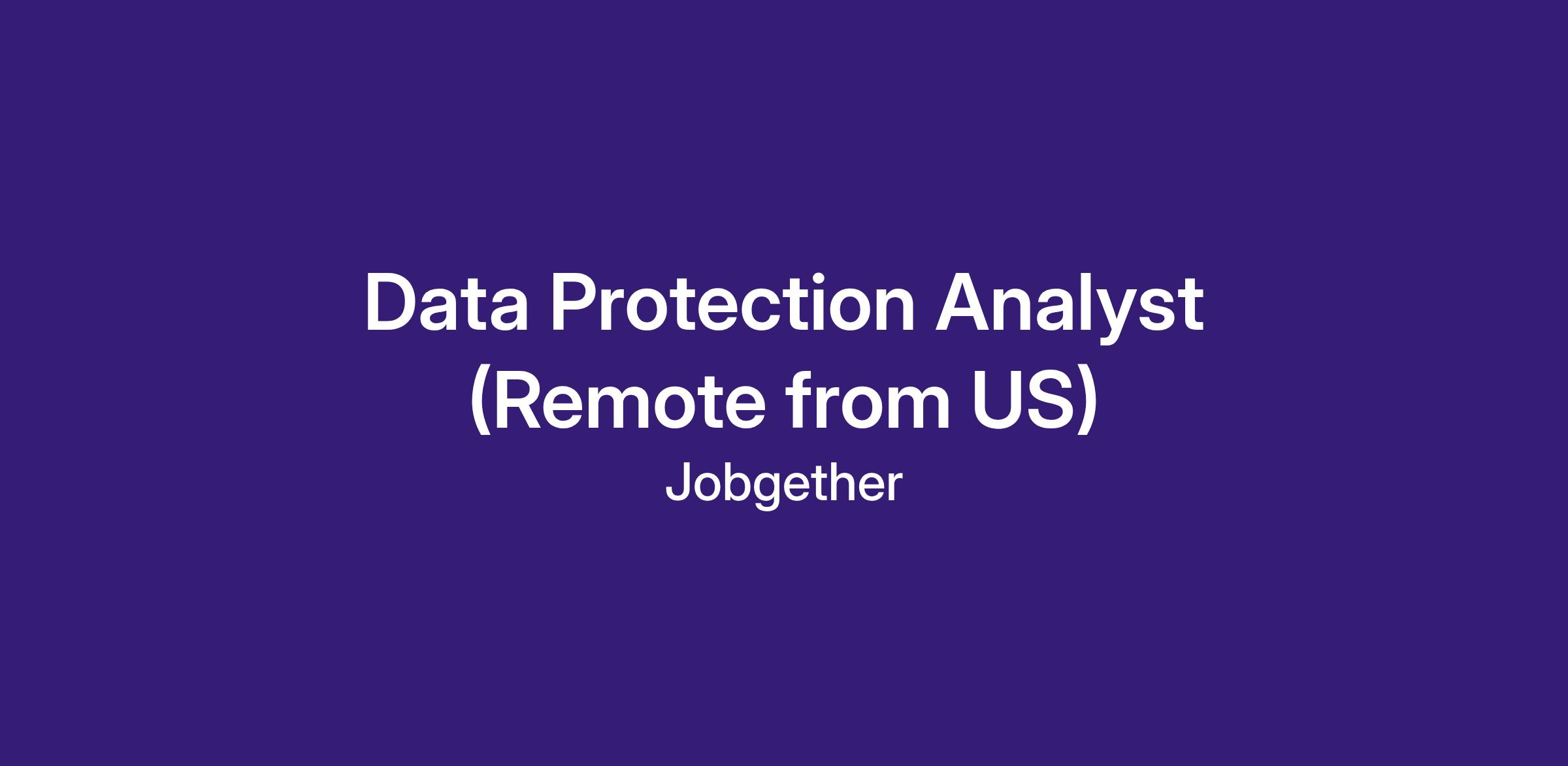 Data Protection Analyst (Remote from US)

Jobgether